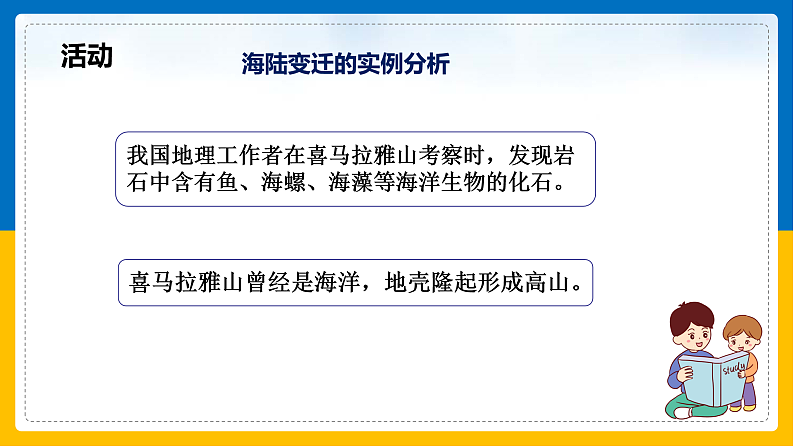 活动

海陆变迁的实例分析

我国地理工作者在喜马拉雅山考察时，发现岩石中含有鱼、海螺、海藻等海洋生物的化石。

喜马拉雅山曾经是海洋，地壳隆起形成高山。

study